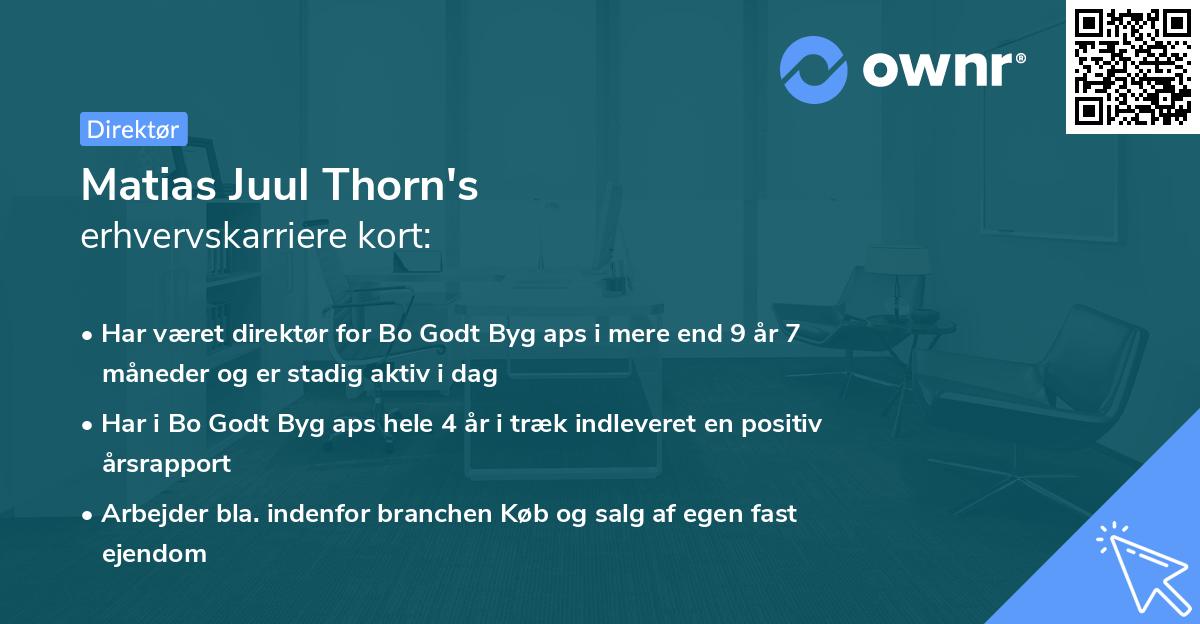 ownr®

Direktør

Matias Juul Thorn's erhvervskarriere kort:

• Har været direktør for Bo Godt Byg aps i mere end 9 år 7 måneder og er stadig aktiv i dag

• Har i Bo Godt Byg aps hele 4 år i træk indleveret en positiv årsrapport

• Arbejder bla. indenfor branchen Køb og salg af egen fast ejendom